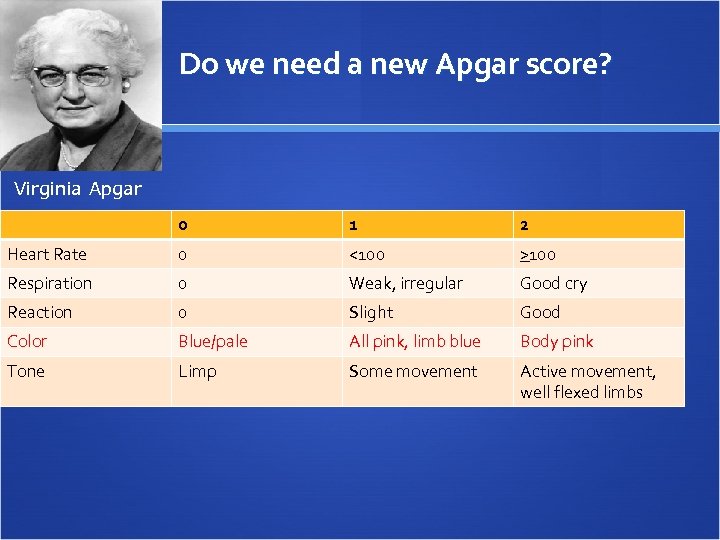 Do we need a new Apgar score?

Virginia Apgar

| | 0 | 1 | 2 |
|---|---|---|---|
| Heart Rate | 0 | <100 | $\geq$100 |
| Respiration | 0 | Weak, irregular | Good cry |
| Reaction | 0 | Slight | Good |
| Color | Blue/pale | All pink, limb blue | Body pink |
| Tone | Limp | Some movement | Active movement, well flexed limbs |